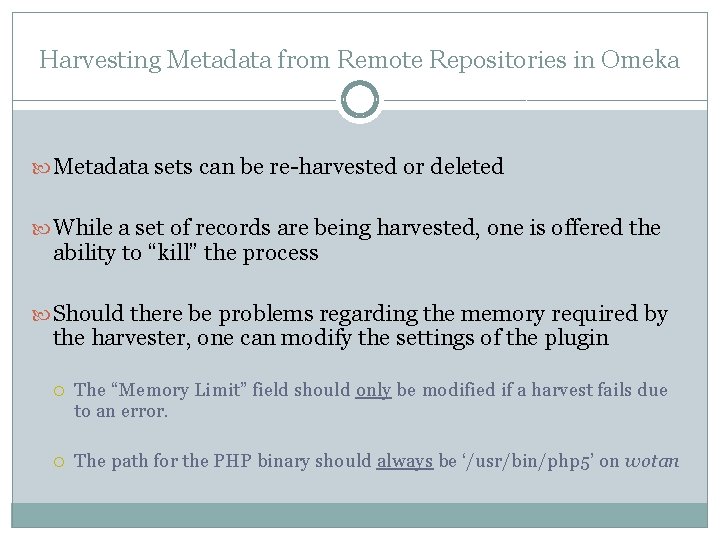 Harvesting Metadata from Remote Repositories in Omeka

Metadata sets can be re-harvested or deleted

While a set of records are being harvested, one is offered the ability to “kill” the process

Should there be problems regarding the memory required by the harvester, one can modify the settings of the plugin

The “Memory Limit” field should only be modified if a harvest fails due to an error.

The path for the PHP binary should always be ‘/usr/bin/php5’ on wotan